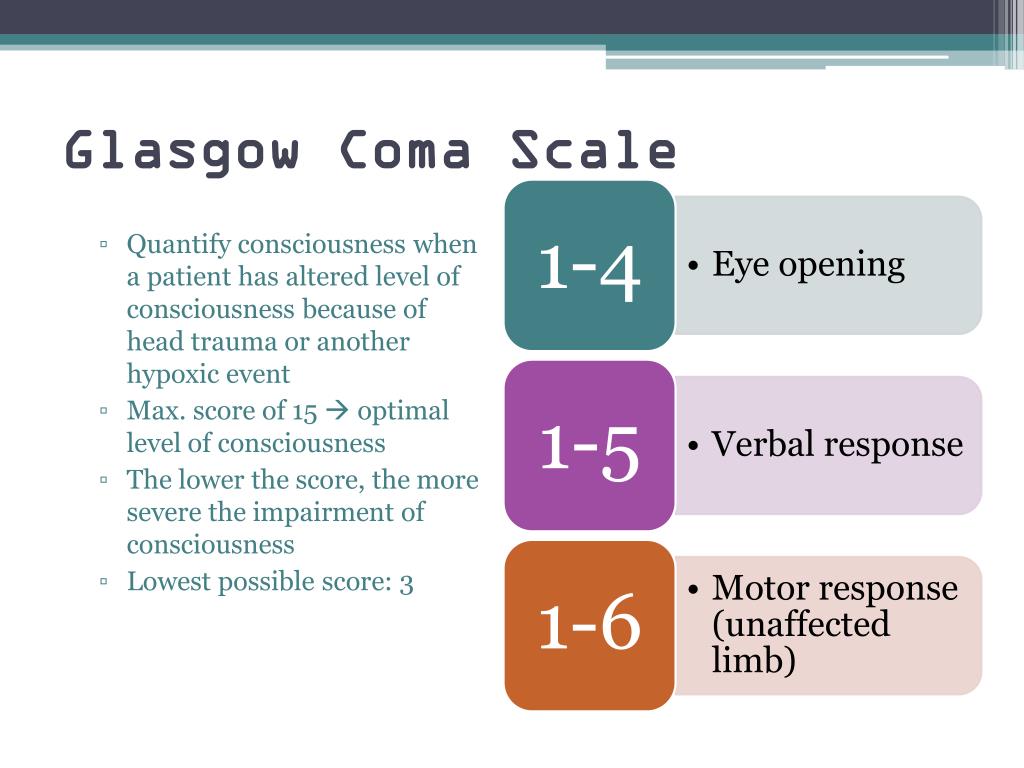 Glasgow Coma Scale

▫ Quantify consciousness when a patient has altered level of consciousness because of head trauma or another hypoxic event
▫ Max. score of 15 → optimal level of consciousness
▫ The lower the score, the more severe the impairment of consciousness
▫ Lowest possible score: 3

1-4
• Eye opening

1-5
• Verbal response

1-6
• Motor response (unaffected limb)